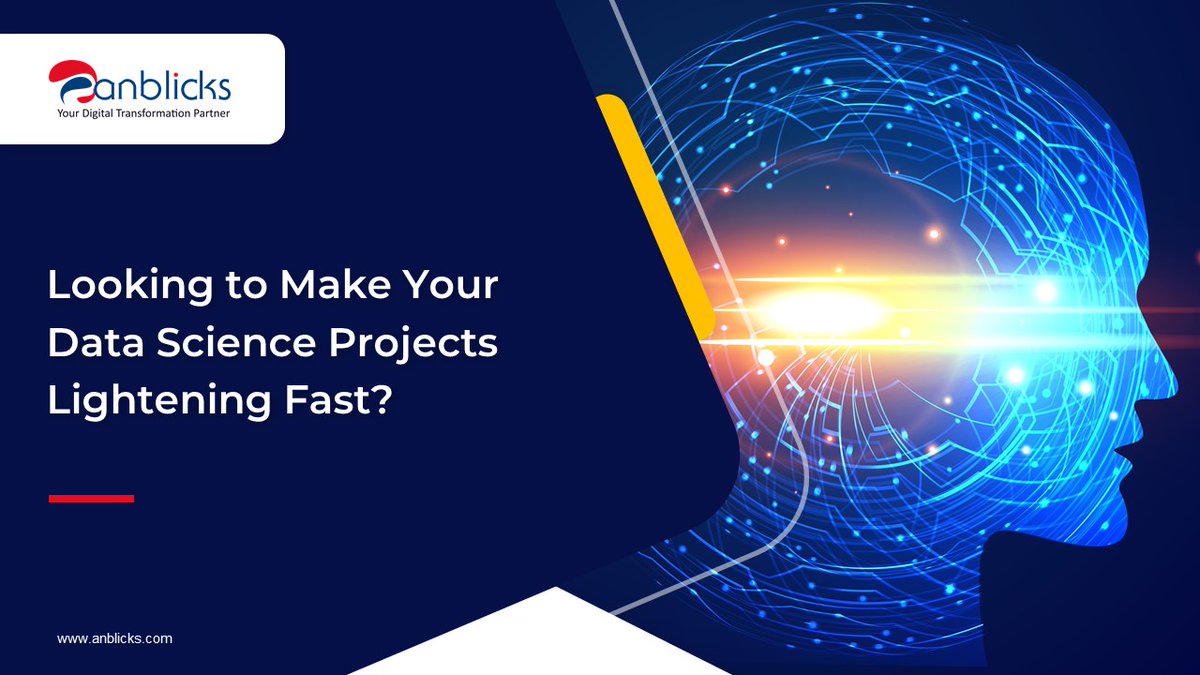 anblicks
Your Digital Transformation Partner

Looking to Make Your Data Science Projects Lightening Fast?

www.anblicks.com